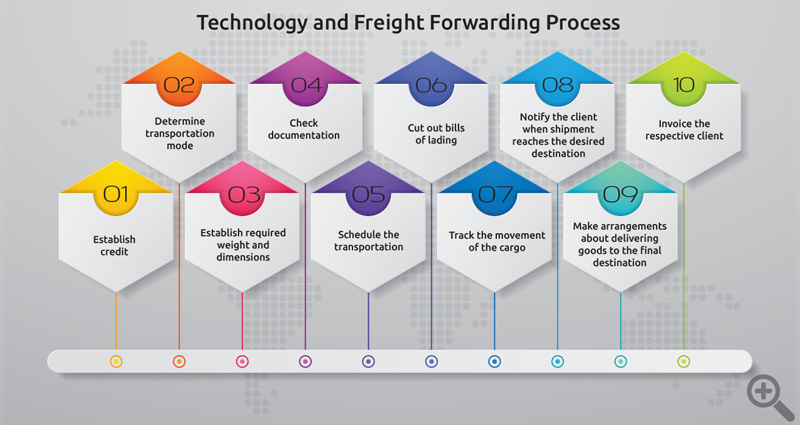 Technology and Freight Forwarding Process

01
Establish credit

02
Determine transportation mode

03
Establish required weight and dimensions

04
Check documentation

05
Schedule the transportation

06
Cut out bills of lading

07
Track the movement of the cargo

08
Notify the client when shipment reaches the desired destination

09
Make arrangements about delivering goods to the final destination

10
Invoice the respective client